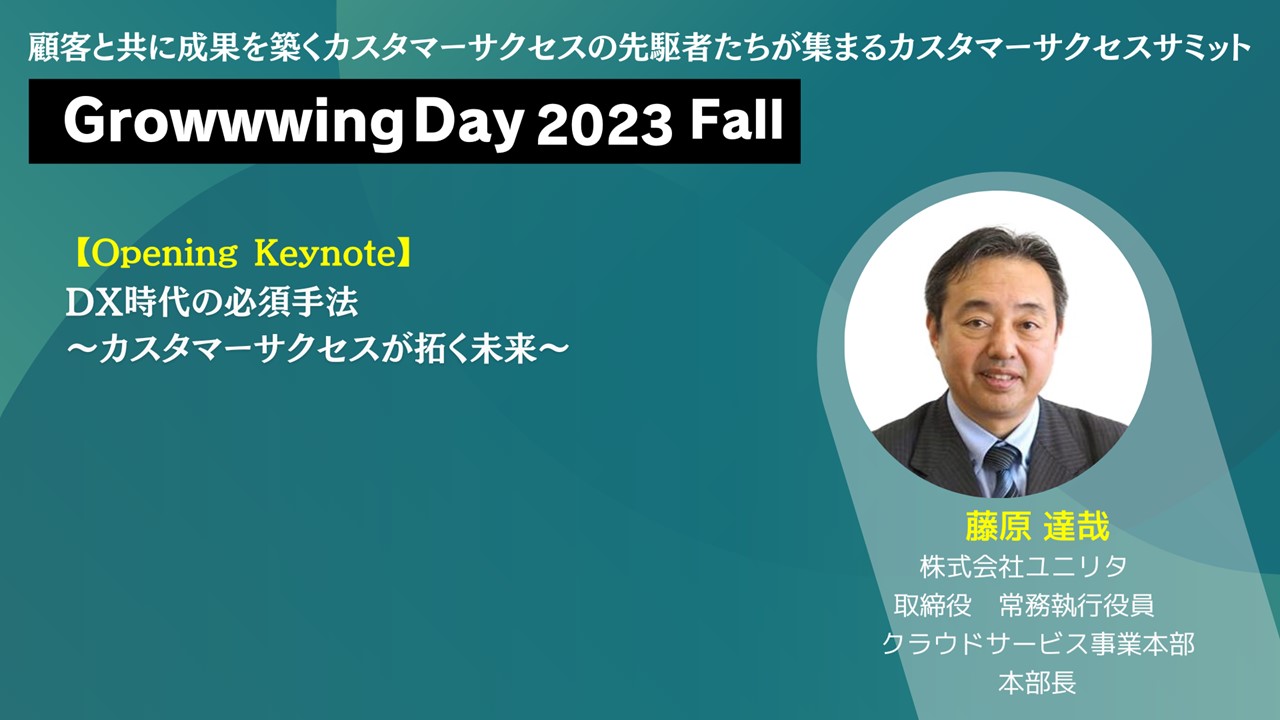 顧客と共に成果を築くカスタマーサクセスの先駆者たちが集まるカスタマーサクセスサミット

Growwwing Day 2023 Fall

【Opening Keynote】
DX時代の必須手法
～カスタマーサクセスが拓く未来～

藤原 達哉
株式会社ユニリタ
取締役　常務執行役員
クラウドサービス事業本部
本部長